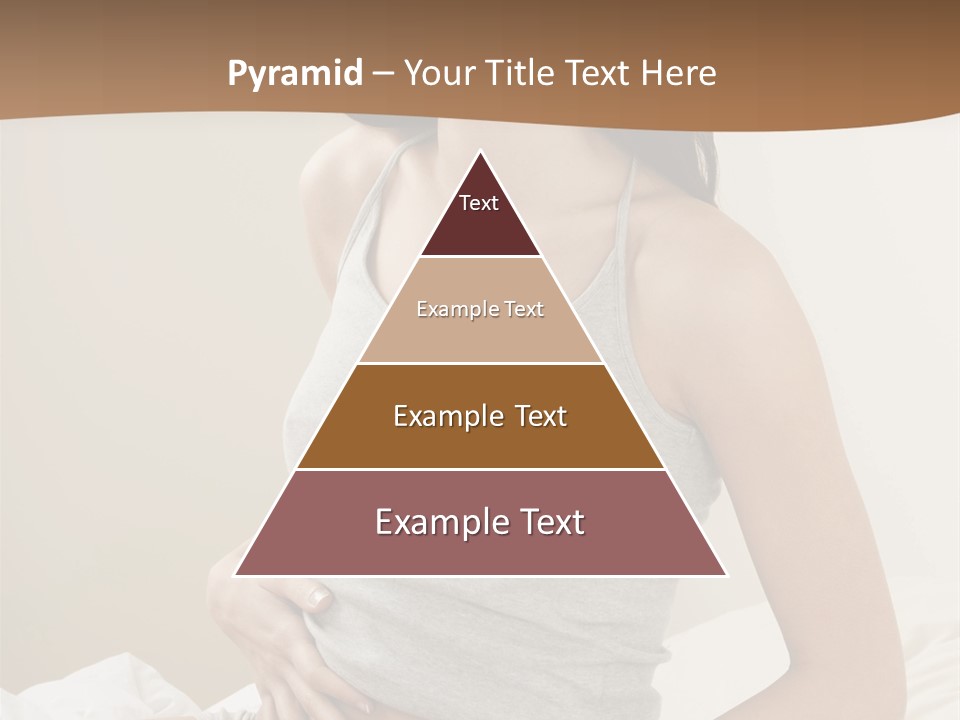 Pyramid – Your Title Text Here

Text

Example Text

Example Text

Example Text